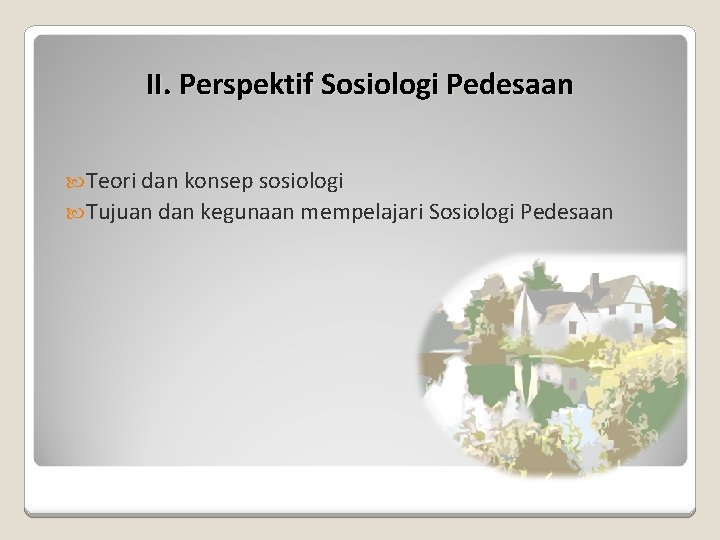 II. Perspektif Sosiologi Pedesaan

Teori dan konsep sosiologi
Tujuan dan kegunaan mempelajari Sosiologi Pedesaan